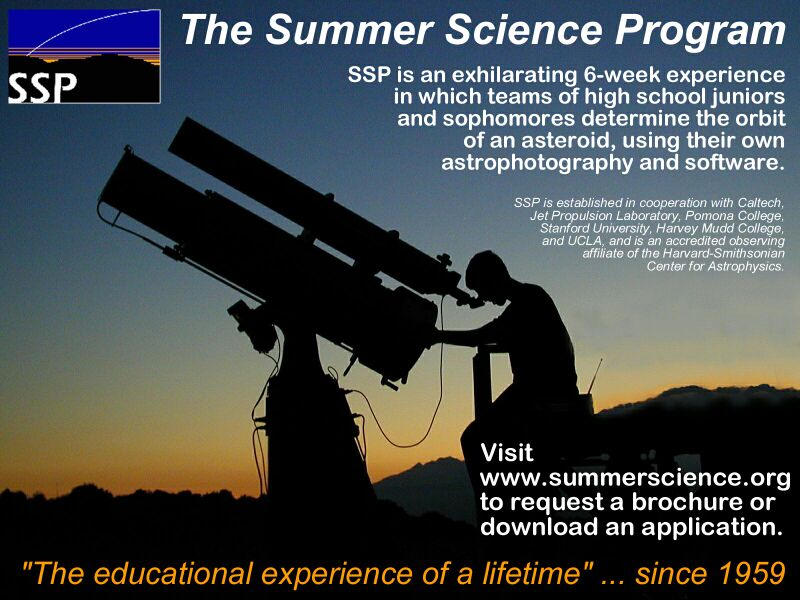 SSP

The Summer Science Program

SSP is an exhilarating 6-week experience in which teams of high school juniors and sophomores determine the orbit of an asteroid, using their own astrophotography and software.

SSP is established in cooperation with Caltech, Jet Propulsion Laboratory, Pomona College, Stanford University, Harvey Mudd College, and UCLA, and is an accredited observing affiliate of the Harvard-Smithsonian Center for Astrophysics.

Visit www.summerscience.org to request a brochure or download an application.

"The educational experience of a lifetime" ... since 1959